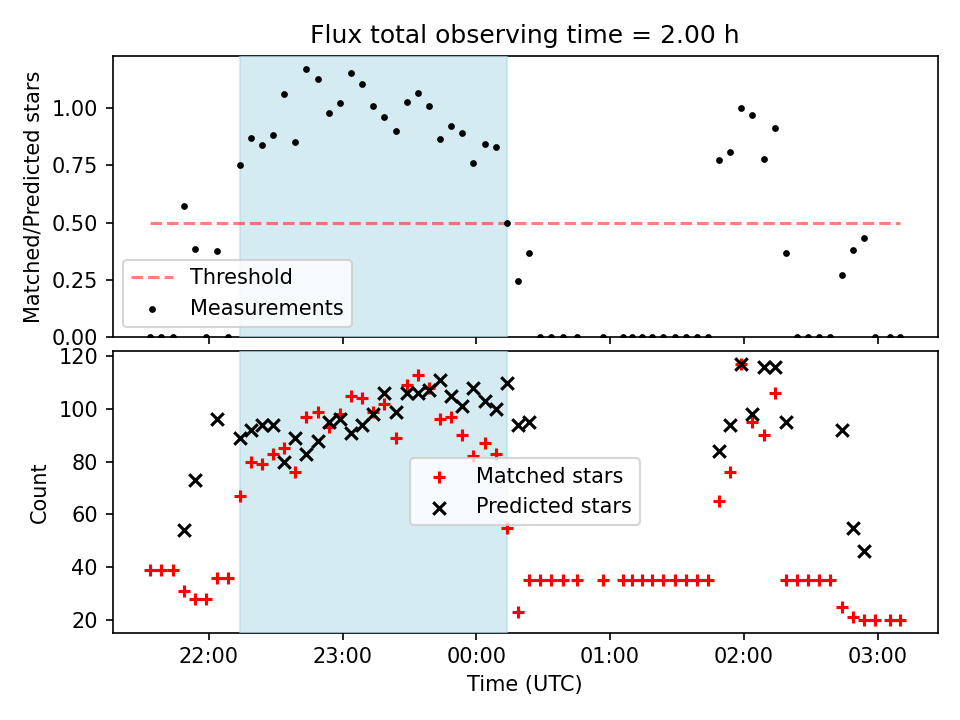 Flux total observing time = 2.00 h

Matched/Predicted stars

1.00
0.75
0.50
0.25
0.00

Threshold
Measurements

Count

120
100
80
60
40
20

Matched stars
Predicted stars

22:00
23:00
00:00
01:00
02:00
03:00

Time (UTC)